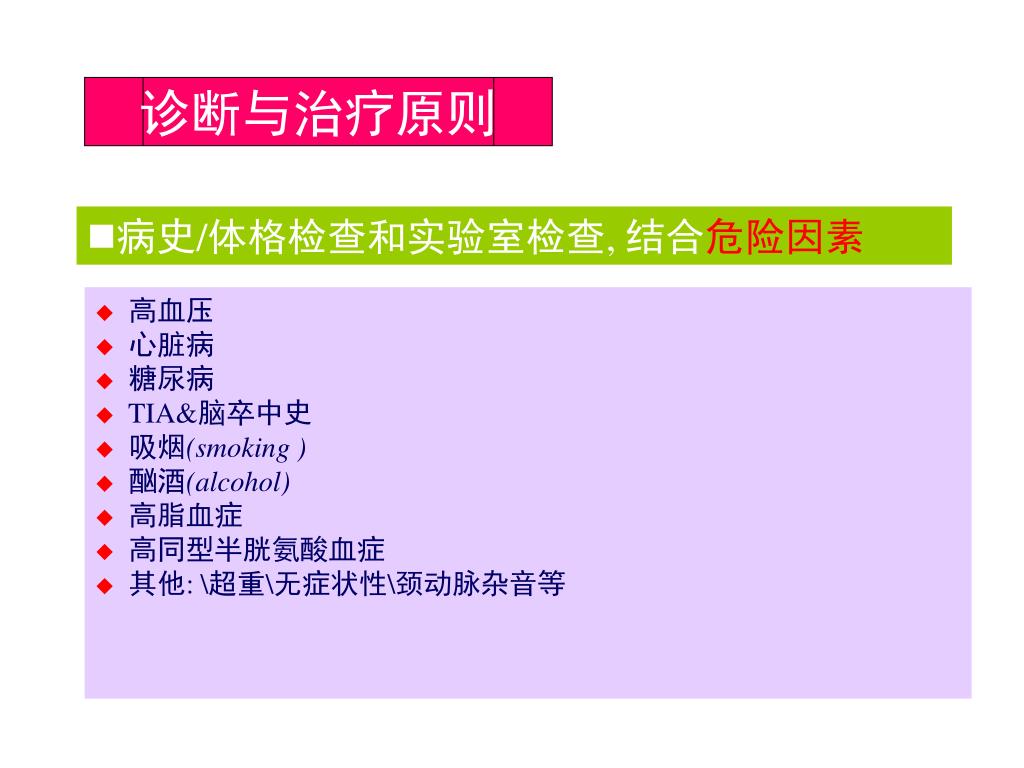 诊断与治疗原则

■病史/体格检查和实验室检查, 结合危险因素

◆ 高血压
◆ 心脏病
◆ 糖尿病
◆ TIA&脑卒中史
◆ 吸烟(smoking )
◆ 酗酒(alcohol)
◆ 高脂血症
◆ 高同型半胱氨酸血症
◆ 其他: \超重\无症状性\颈动脉杂音等